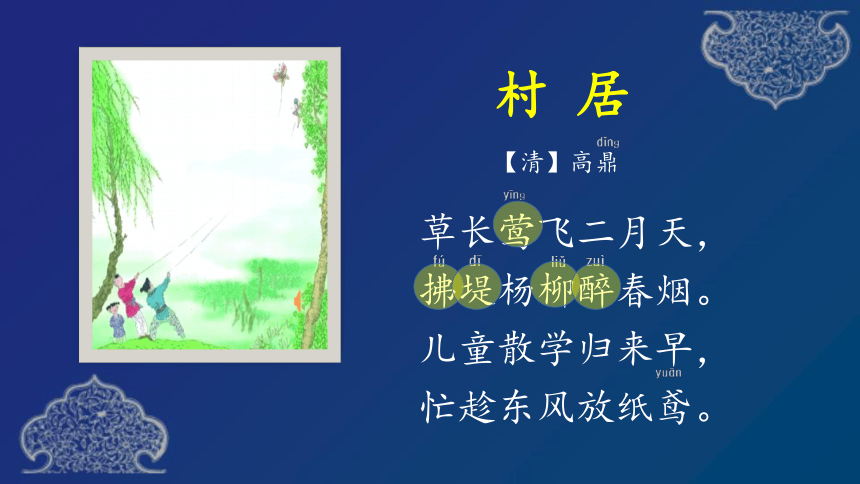 村 居

dǐng
【清】高鼎

yīng
草长莺飞二月天，

fú dī liǔ zuì
拂堤杨柳醉春烟。

儿童散学归来早，

yuān
忙趁东风放纸鸢。